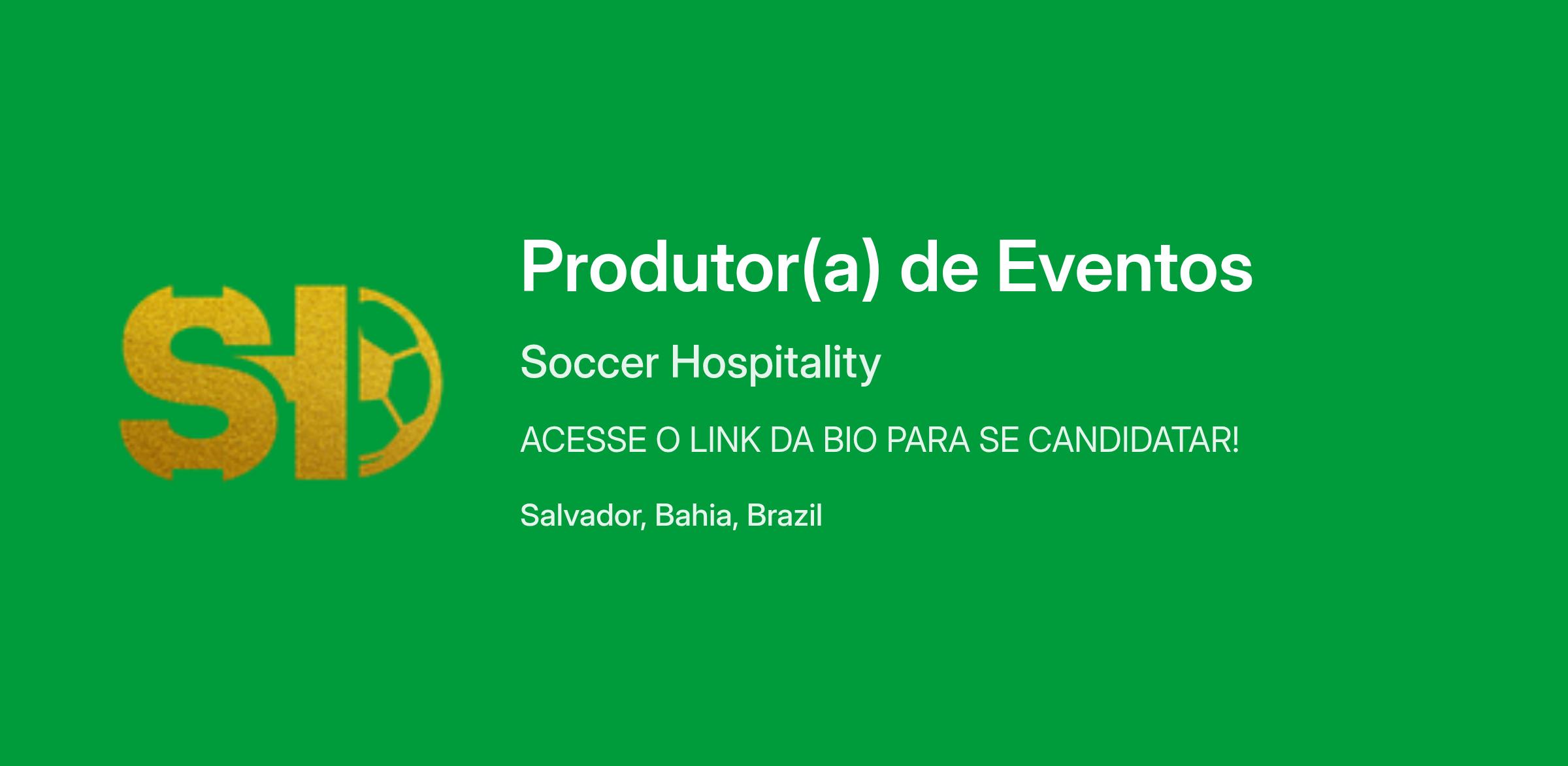 SH

Produtor(a) de Eventos

Soccer Hospitality

ACESSE O LINK DA BIO PARA SE CANDIDATAR!

Salvador, Bahia, Brazil